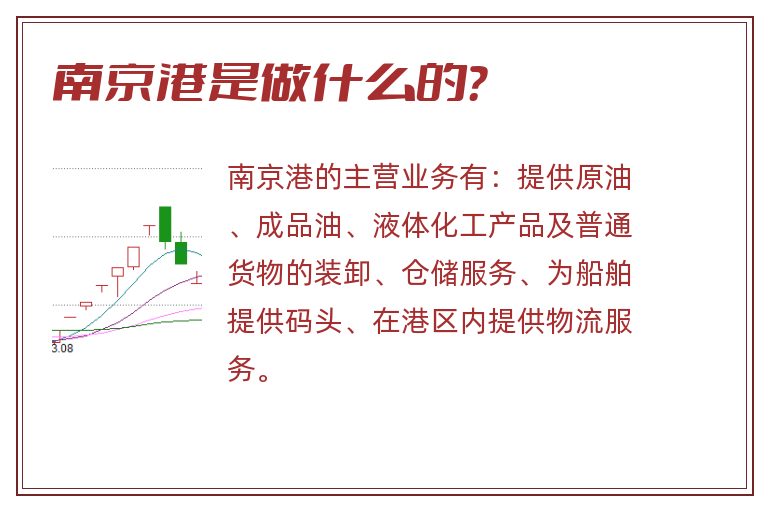 南京港是做什么的?

3.08

南京港的主营业务有：提供原油、成品油、液体化工产品及普通货物的装卸、仓储服务、为船舶提供码头、在港区内提供物流服务。